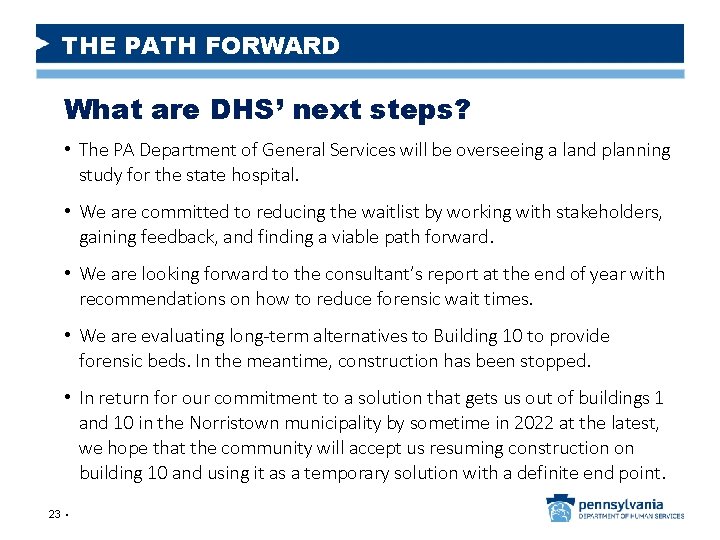 THE PATH FORWARD

What are DHS' next steps?

• The PA Department of General Services will be overseeing a land planning study for the state hospital.

• We are committed to reducing the waitlist by working with stakeholders, gaining feedback, and finding a viable path forward.

• We are looking forward to the consultant's report at the end of year with recommendations on how to reduce forensic wait times.

• We are evaluating long-term alternatives to Building 10 to provide forensic beds. In the meantime, construction has been stopped.

• In return for our commitment to a solution that gets us out of buildings 1 and 10 in the Norristown municipality by sometime in 2022 at the latest, we hope that the community will accept us resuming construction on building 10 and using it as a temporary solution with a definite end point.

23 •

pennsylvania
DEPARTMENT OF HUMAN SERVICES